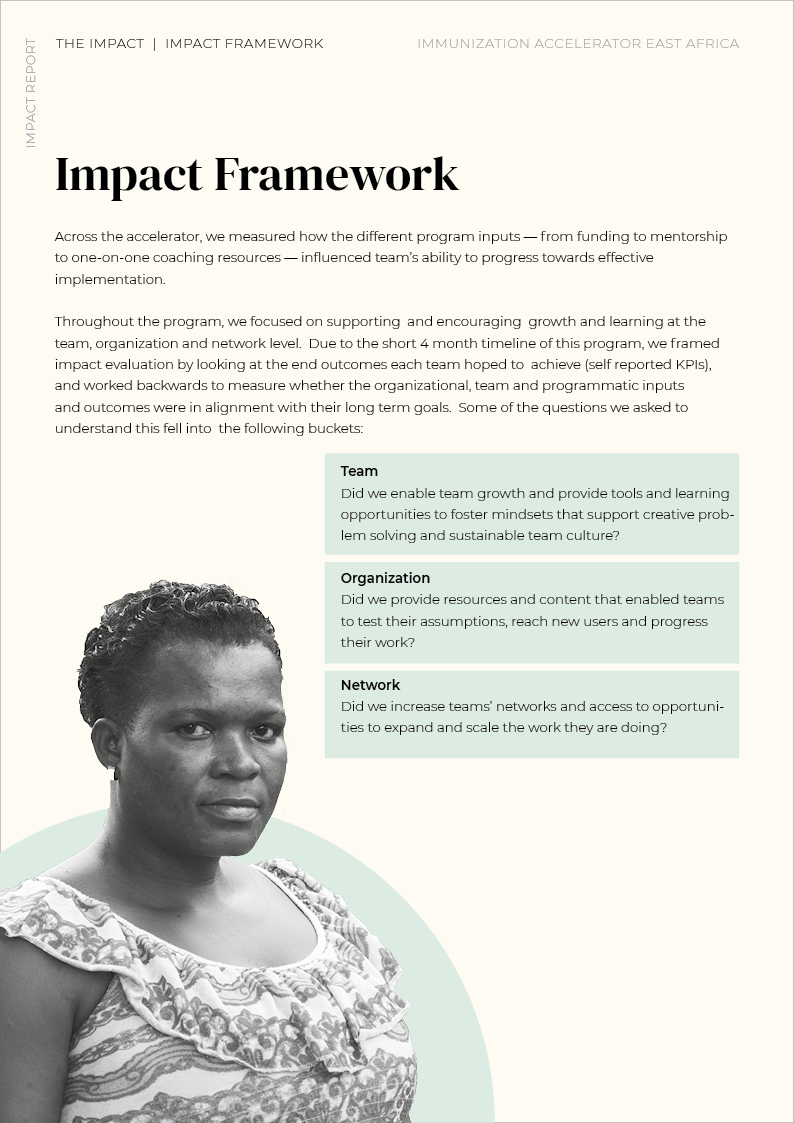 IMPACT REPORT

THE IMPACT | IMPACT FRAMEWORK

IMMUNIZATION ACCELERATOR EAST AFRICA

Impact Framework

Across the accelerator, we measured how the different program inputs — from funding to mentorship to one-on-one coaching resources — influenced team's ability to progress towards effective implementation.

Throughout the program, we focused on supporting and encouraging growth and learning at the team, organization and network level. Due to the short 4 month timeline of this program, we framed impact evaluation by looking at the end outcomes each team hoped to achieve (self reported KPIs), and worked backwards to measure whether the organizational, team and programmatic inputs and outcomes were in alignment with their long term goals. Some of the questions we asked to understand this fell into the following buckets:

Team
Did we enable team growth and provide tools and learning opportunities to foster mindsets that support creative problem solving and sustainable team culture?

Organization
Did we provide resources and content that enabled teams to test their assumptions, reach new users and progress their work?

Network
Did we increase teams' networks and access to opportunities to expand and scale the work they are doing?